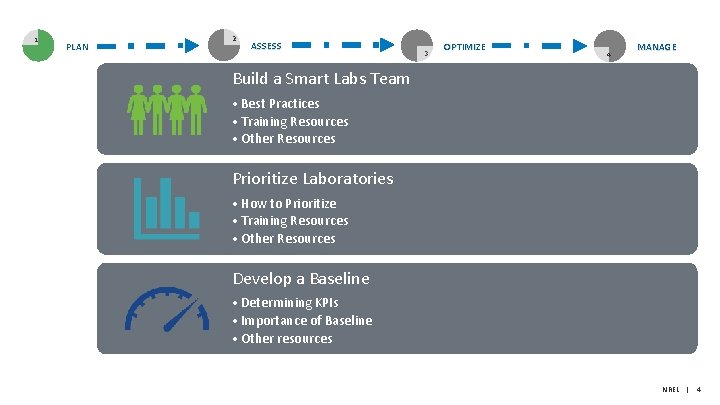 1 PLAN 2 ASSESS 3 OPTIMIZE 4 MANAGE

Build a Smart Labs Team
• Best Practices
• Training Resources
• Other Resources

Prioritize Laboratories
• How to Prioritize
• Training Resources
• Other Resources

Develop a Baseline
• Determining KPIs
• Importance of Baseline
• Other resources

NREL | 4